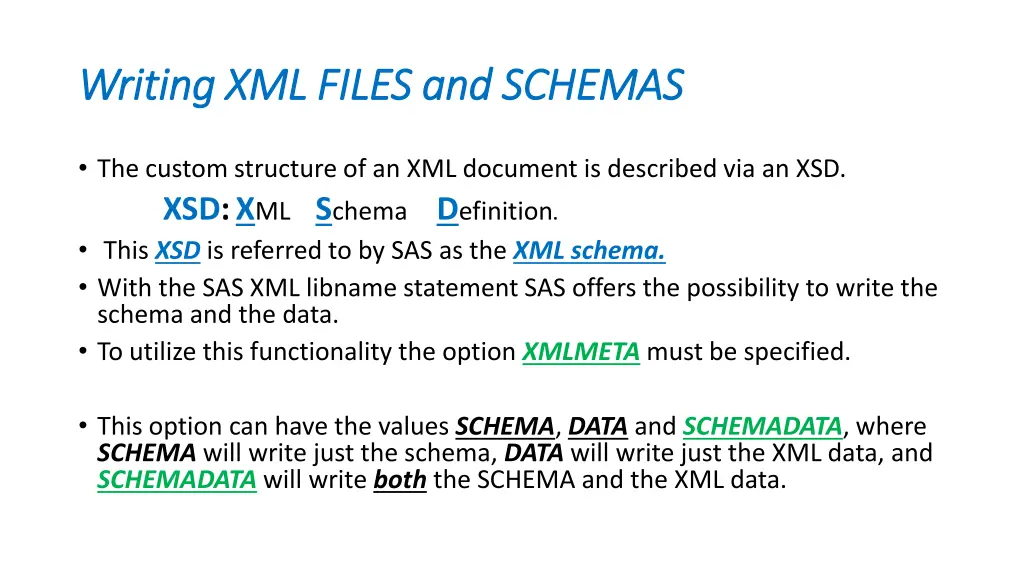 Writing XML FILES and SCHEMAS

• The custom structure of an XML document is described via an XSD.

XSD: XML Schema Definition.

• This XSD is referred to by SAS as the XML schema.
• With the SAS XML libname statement SAS offers the possibility to write the schema and the data.
• To utilize this functionality the option XMLMETA must be specified.

• This option can have the values SCHEMA, DATA and SCHEMADATA, where SCHEMA will write just the schema, DATA will write just the XML data, and SCHEMADATA will write both the SCHEMA and the XML data.